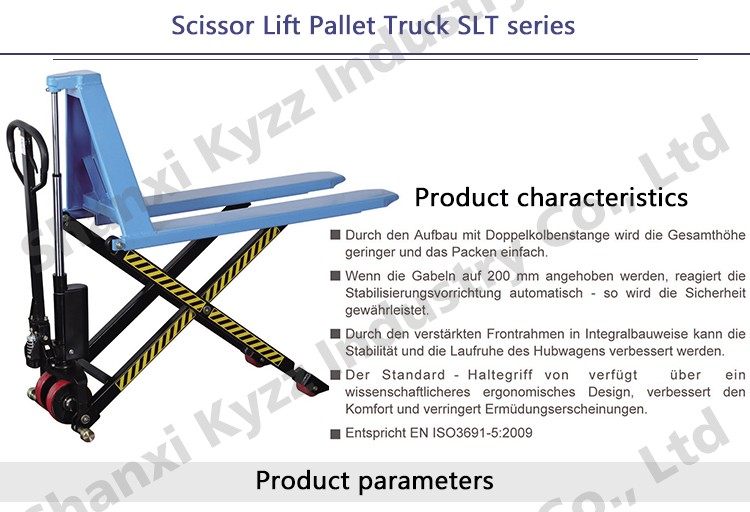 Scissor Lift Pallet Truck SLT series

Shanxi Kyzz Industry Co., Ltd

Product characteristics

■ Durch den Aufbau mit Doppelkolbenstange wird die Gesamthöhe geringer und das Packen einfach.

■ Wenn die Gabeln auf 200 mm angehoben werden, reagiert die Stabilisierungsvorrichtung automatisch - so wird die Sicherheit gewährleistet.

■ Durch den verstärkten Frontrahmen in Integralbauweise kann die Stabilität und die Laufruhe des Hubwagens verbessert werden.

■ Der Standard - Haltegriff von verfügt über ein wissenschaftlicheres ergonomisches Design, verbessert den Komfort und verringert Ermüdungserscheinungen.

■ Entspricht EN ISO3691-5:2009

Shanxi Kyzz Industry Co., Ltd

Product parameters